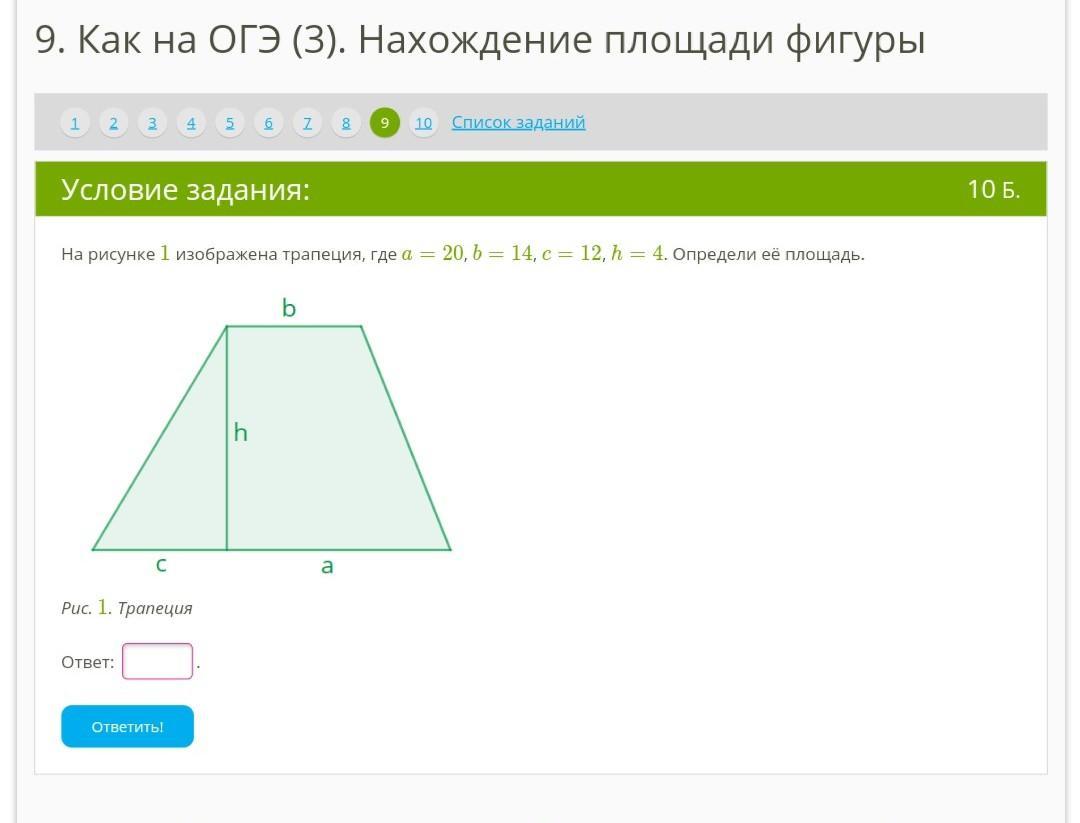 9. Как на ОГЭ (3). Нахождение площади фигуры

1 2 3 4 5 6 7 8 9 10 Список заданий

Условие задания:

10 Б.

На рисунке $1$ изображена трапеция, где $a = 20$, $b = 14$, $c = 12$, $h = 4$. Определи её площадь.

b

h

c

a

Рис. $1$. Трапеция

Ответ: .

Ответить!